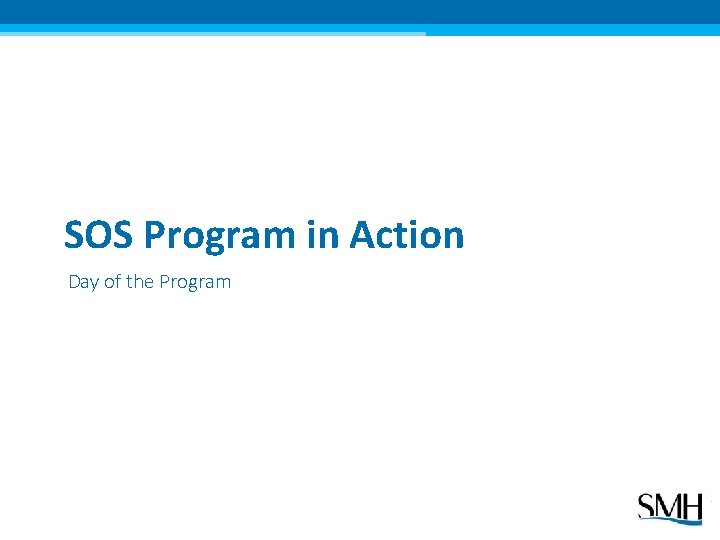 SOS Program in Action

Day of the Program

SMH